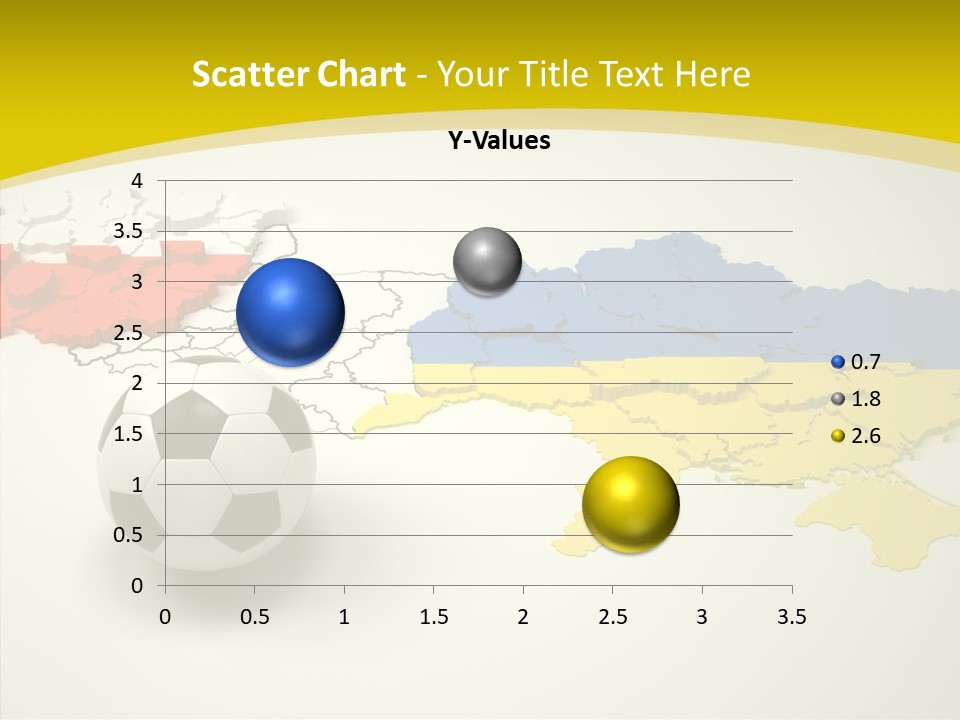 Scatter Chart - Your Title Text Here

Y-Values

4
3.5
3
2.5
2
1.5
1
0.5
0

0 0.5 1 1.5 2 2.5 3 3.5

0.7
1.8
2.6